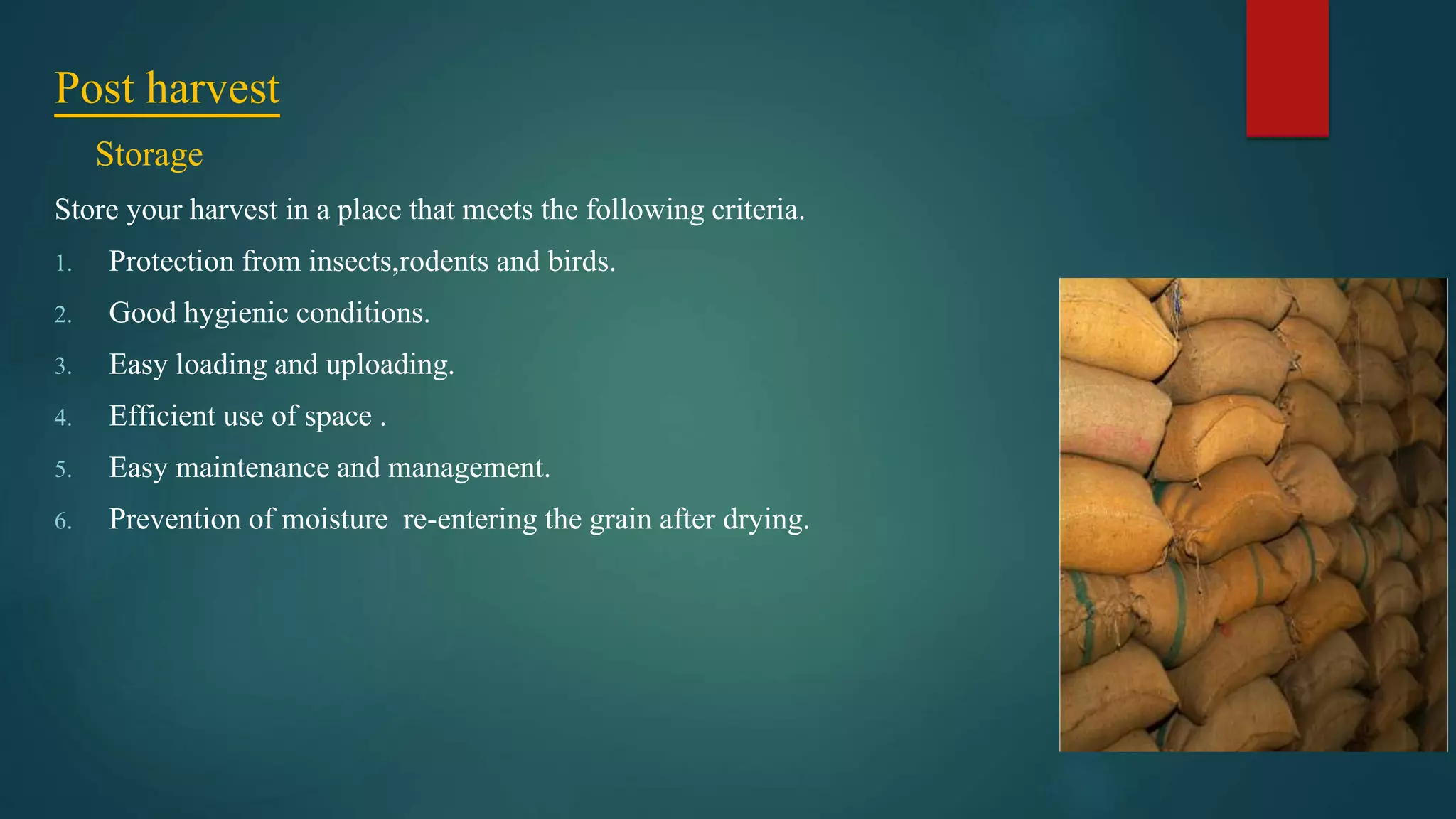 Post harvest

Storage

Store your harvest in a place that meets the following criteria.

1. Protection from insects,rodents and birds.
2. Good hygienic conditions.
3. Easy loading and uploading.
4. Efficient use of space .
5. Easy maintenance and management.
6. Prevention of moisture re-entering the grain after drying.